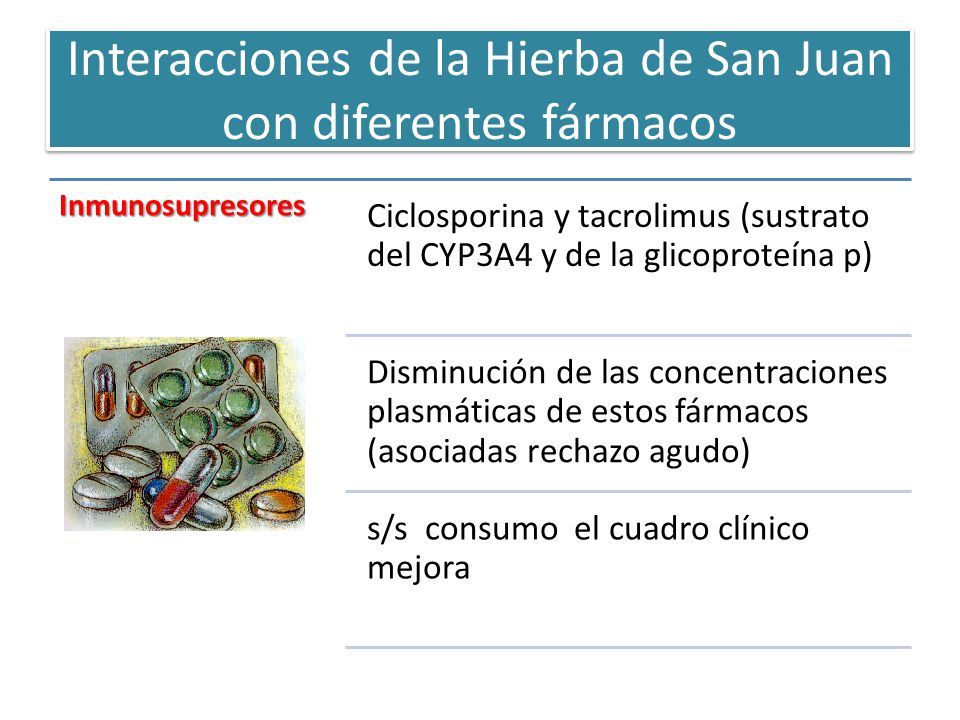 Interacciones de la Hierba de San Juan con diferentes fármacos

Inmunosupresores

Ciclosporina y tacrolimus (sustrato del CYP3A4 y de la glicoproteína p)

Disminución de las concentraciones plasmáticas de estos fármacos (asociadas rechazo agudo)

s/s consumo el cuadro clínico mejora